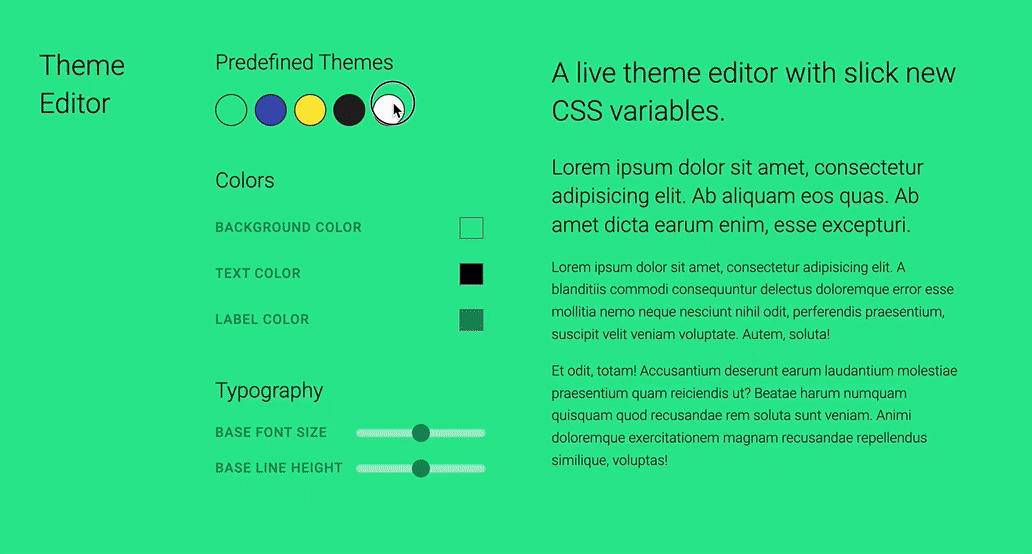 Theme Editor

Predefined Themes

Colors

BACKGROUND COLOR

TEXT COLOR

LABEL COLOR

Typography

BASE FONT SIZE

BASE LINE HEIGHT

A live theme editor with slick new CSS variables.

Lorem ipsum dolor sit amet, consectetur adipisicing elit. Ab aliquam eos quas. Ab amet dicta earum enim, esse excepturi.

Lorem ipsum dolor sit amet, consectetur adipisicing elit. A blanditiis commodi consequuntur delectus doloremque error esse mollitia nemo neque nesciunt nihil odit, perferendis praesentium, suscipit velit veniam voluptate. Autem, soluta!

Et odit, totam! Accusantium deserunt earum laudantium molestiae praesentium quam reiciendis ut? Beatae harum numquam quisquam quod recusandae rem soluta sunt veniam. Animi doloremque exercitationem magnam recusandae repellendus similique, voluptas!